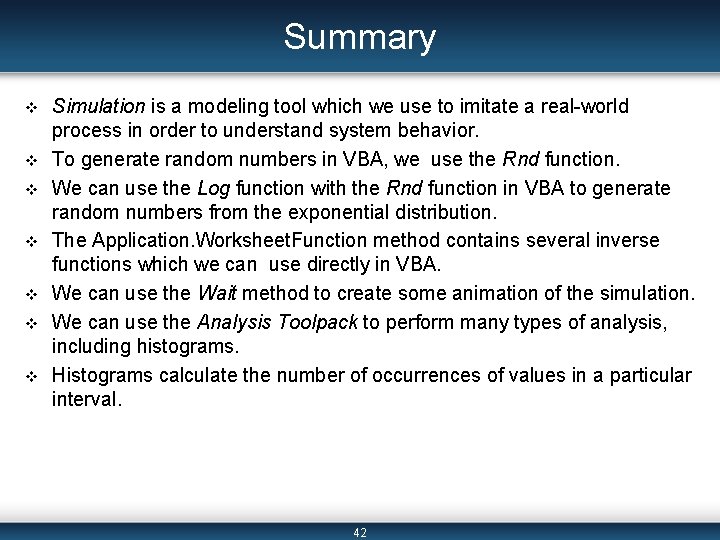 Summary

❖ Simulation is a modeling tool which we use to imitate a real-world process in order to understand system behavior.

❖ To generate random numbers in VBA, we use the Rnd function.

❖ We can use the Log function with the Rnd function in VBA to generate random numbers from the exponential distribution.

❖ The Application.WorksheetFunction method contains several inverse functions which we can use directly in VBA.

❖ We can use the Wait method to create some animation of the simulation.

❖ We can use the Analysis Toolpack to perform many types of analysis, including histograms.

❖ Histograms calculate the number of occurrences of values in a particular interval.

42